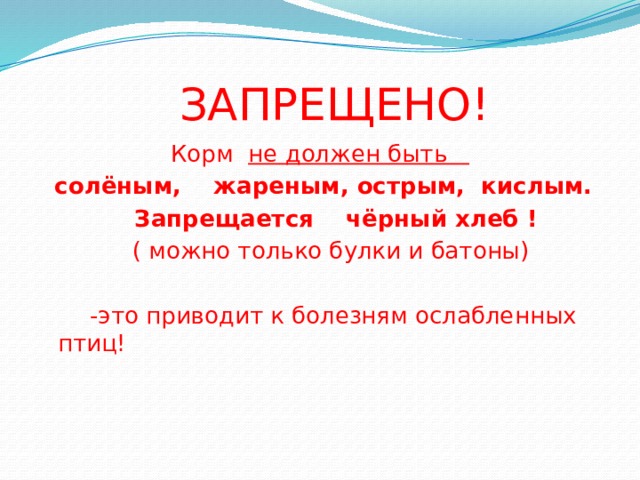 ЗАПРЕЩЕНО!

Корм не должен быть

солёным, жареным, острым, кислым.

Запрещается чёрный хлеб !

( можно только булки и батоны)

-это приводит к болезням ослабленных птиц!